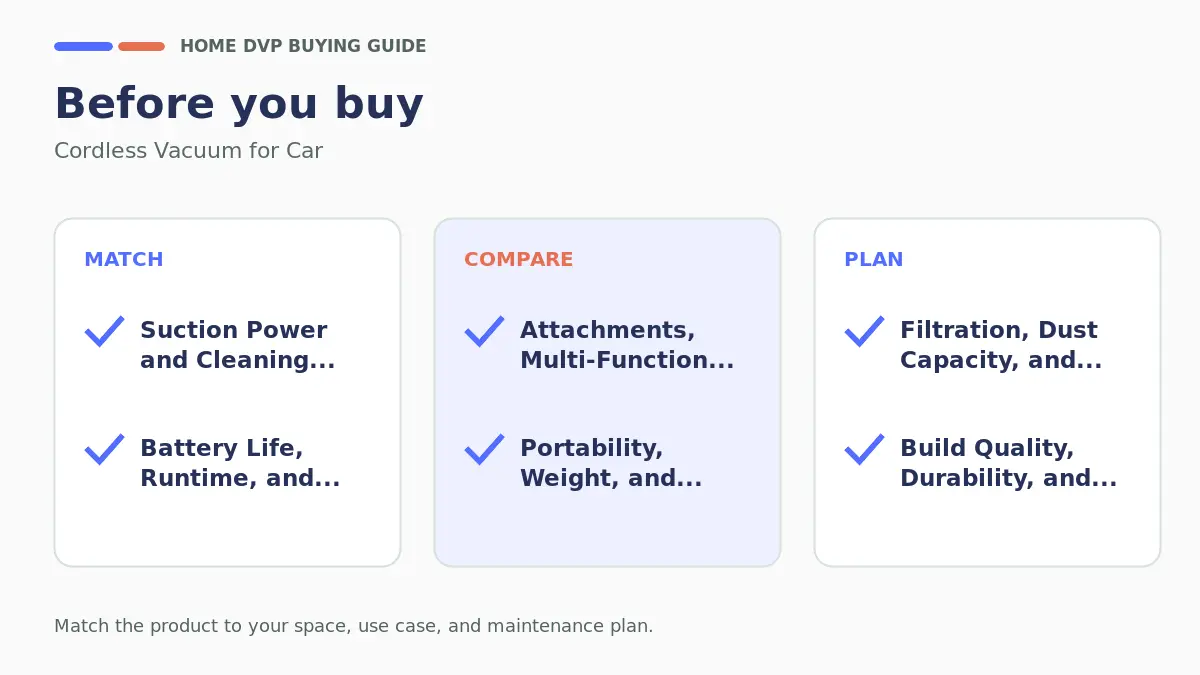 HOME DVP BUYING GUIDE

Before you buy

Cordless Vacuum for Car

MATCH

Suction Power and Cleaning...

Battery Life, Runtime, and...

COMPARE

Attachments, Multi-Function...

Portability, Weight, and...

PLAN

Filtration, Dust Capacity, and...

Build Quality, Durability, and...

Match the product to your space, use case, and maintenance plan.